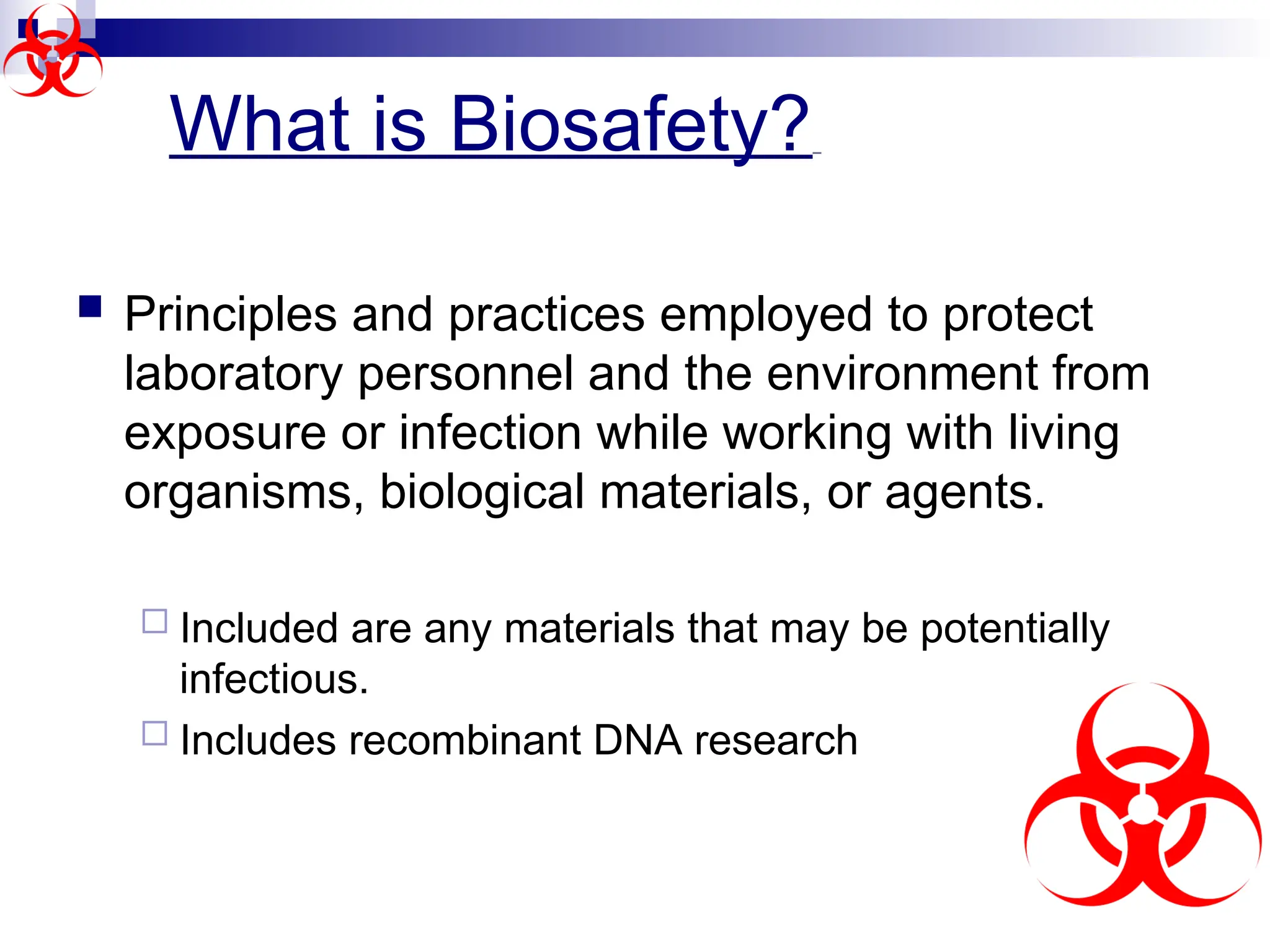 What is Biosafety?

Principles and practices employed to protect laboratory personnel and the environment from exposure or infection while working with living organisms, biological materials, or agents.

Included are any materials that may be potentially infectious.

Includes recombinant DNA research